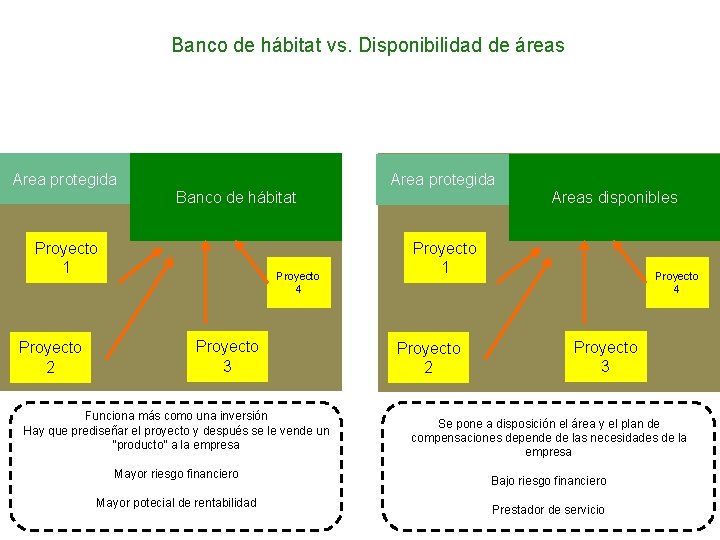 Banco de hábitat vs. Disponibilidad de áreas

Area protegida

Banco de hábitat

Proyecto 1

Proyecto 4

Proyecto 2

Proyecto 3

Funciona más como una inversión
Hay que prediseñar el proyecto y después se le vende un "producto" a la empresa

Mayor riesgo financiero

Mayor potecial de rentabilidad

Area protegida

Areas disponibles

Proyecto 1

Proyecto 4

Proyecto 2

Proyecto 3

Se pone a disposición el área y el plan de compensaciones depende de las necesidades de la empresa

Bajo riesgo financiero

Prestador de servicio